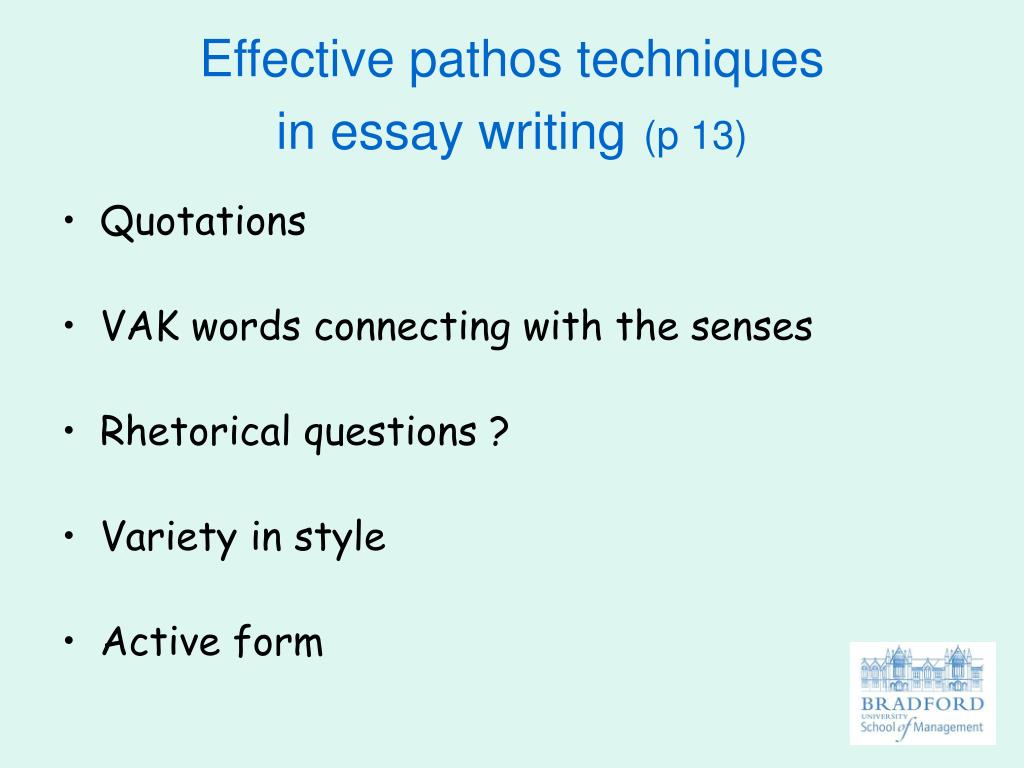 Effective pathos techniques
in essay writing (p 13)

• Quotations

• VAK words connecting with the senses

• Rhetorical questions ?

• Variety in style

• Active form

BRADFORD
UNIVERSITY
School of Management